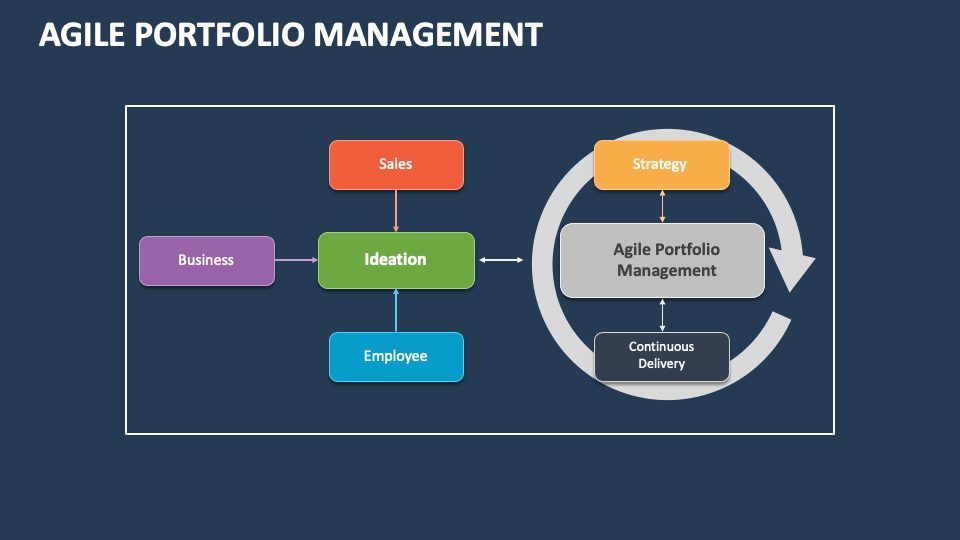 AGILE PORTFOLIO MANAGEMENT

Sales

Business

Ideation

Employee

Strategy

Agile Portfolio Management

Continuous Delivery